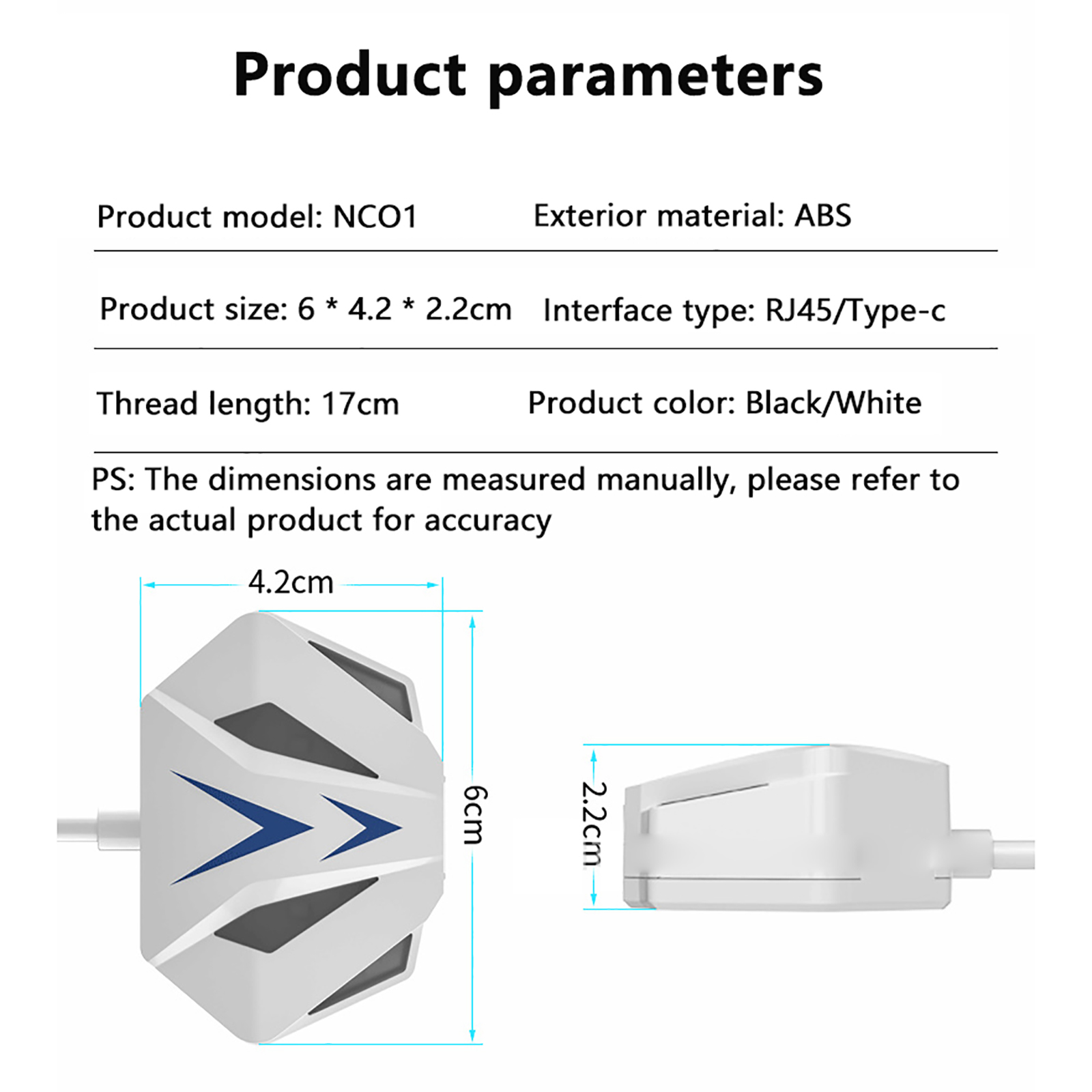 Product parameters

Product model: NCO1
Exterior material: ABS

Product size: 6 * 4.2 * 2.2cm
Interface type: RJ45/Type-c

Thread length: 17cm
Product color: Black/White

PS: The dimensions are measured manually, please refer to the actual product for accuracy

4.2cm

6cm

2.2cm